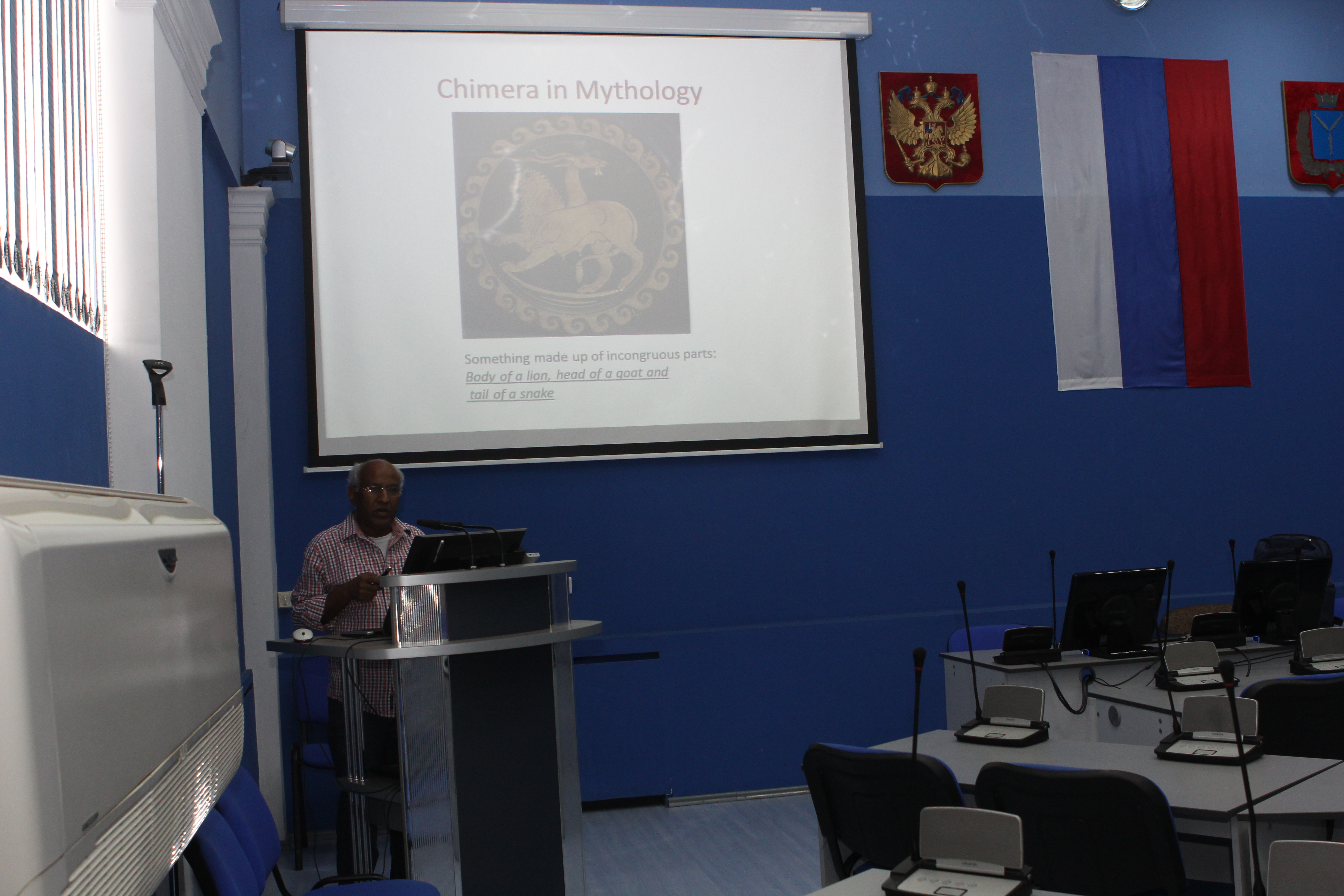 Chimera in Mythology

Something made up of incongruous parts:
Body of a lion, head of a goat and tail of a snake